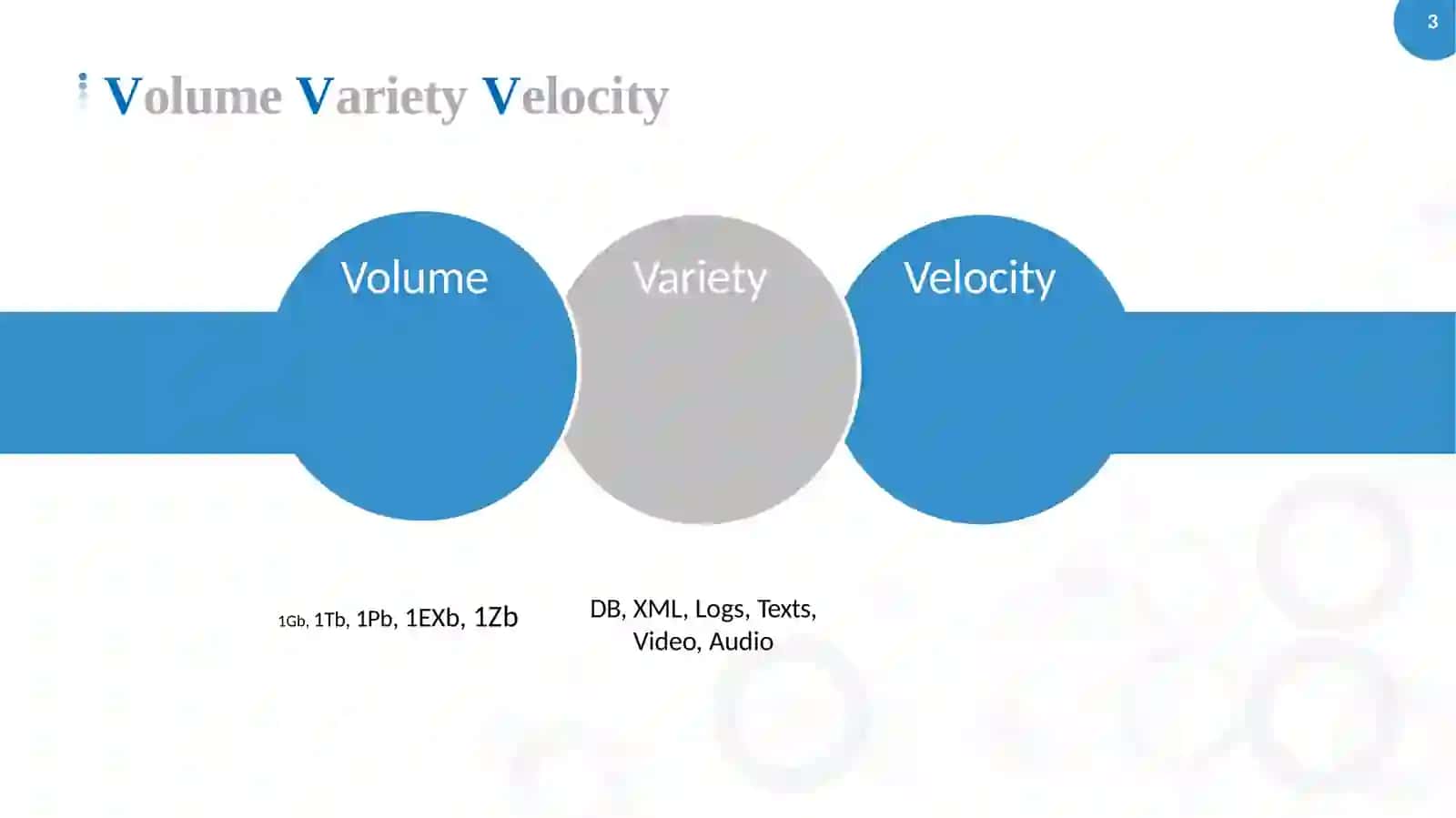 3

Volume Variety Velocity

Volume

Variety

Velocity

1Gb, 1Tb, 1Pb, 1EXb, 1Zb

DB, XML, Logs, Texts, Video, Audio